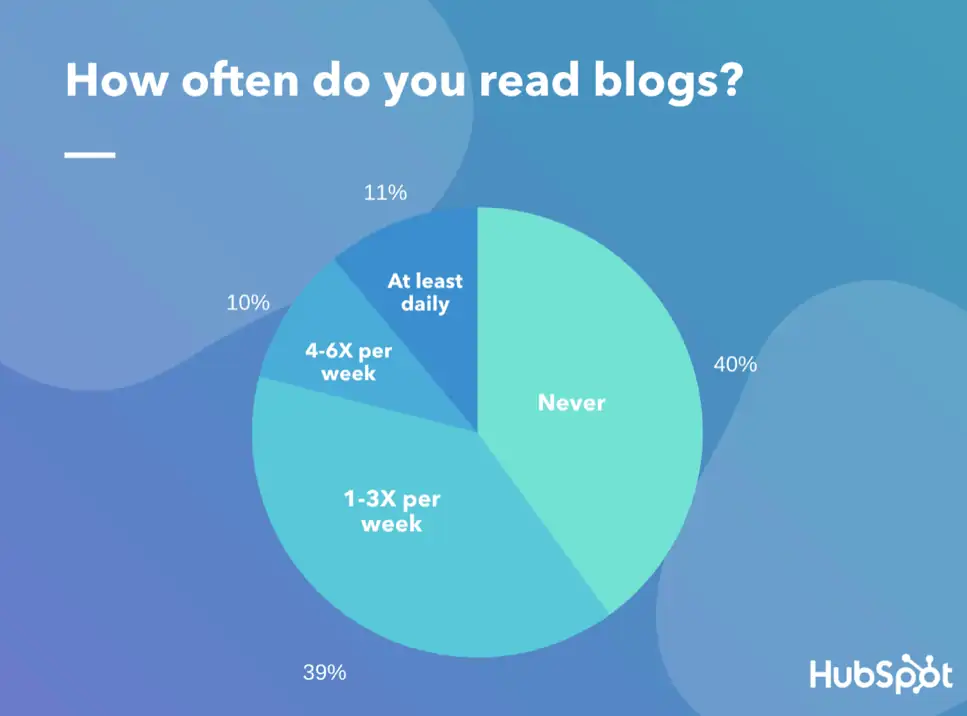 How often do you read blogs?

11%

At least daily

10%

4-6X per week

40%

Never

1-3X per week

39%

HubSpot